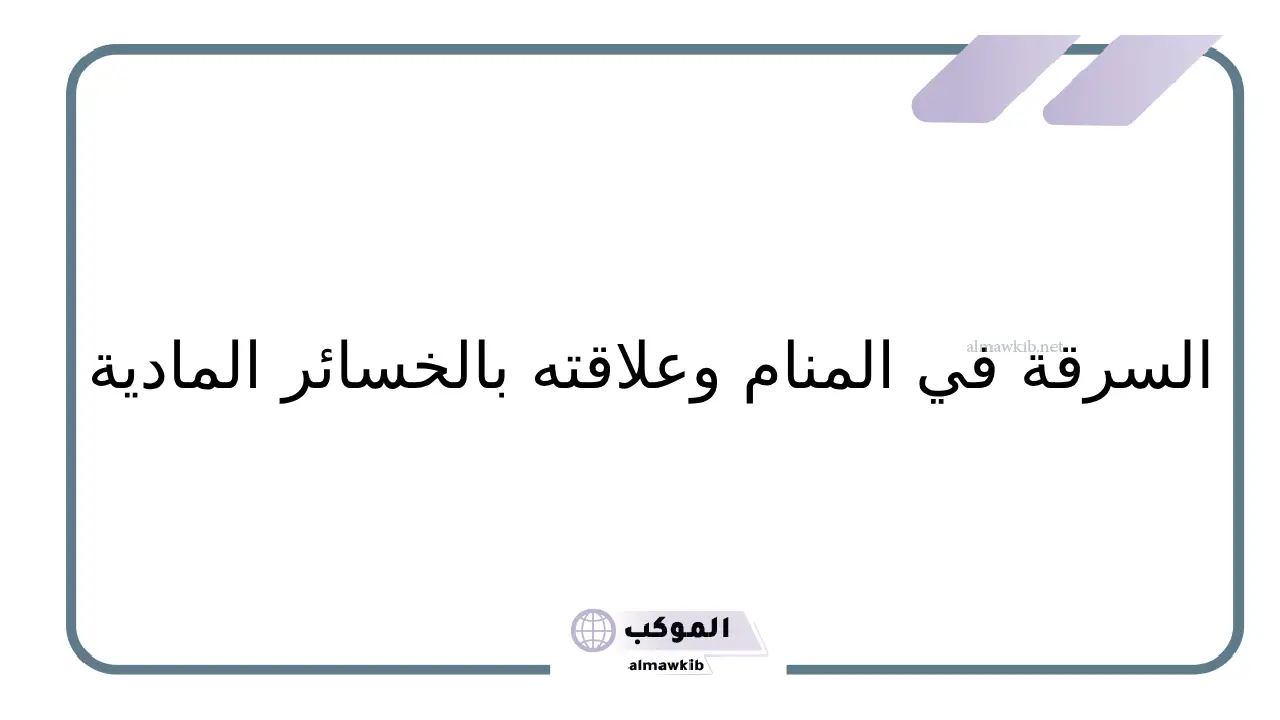 almawkib.net

السرقة في المنام وعلاقته بالخسائر المادية

الموكب
almawkib